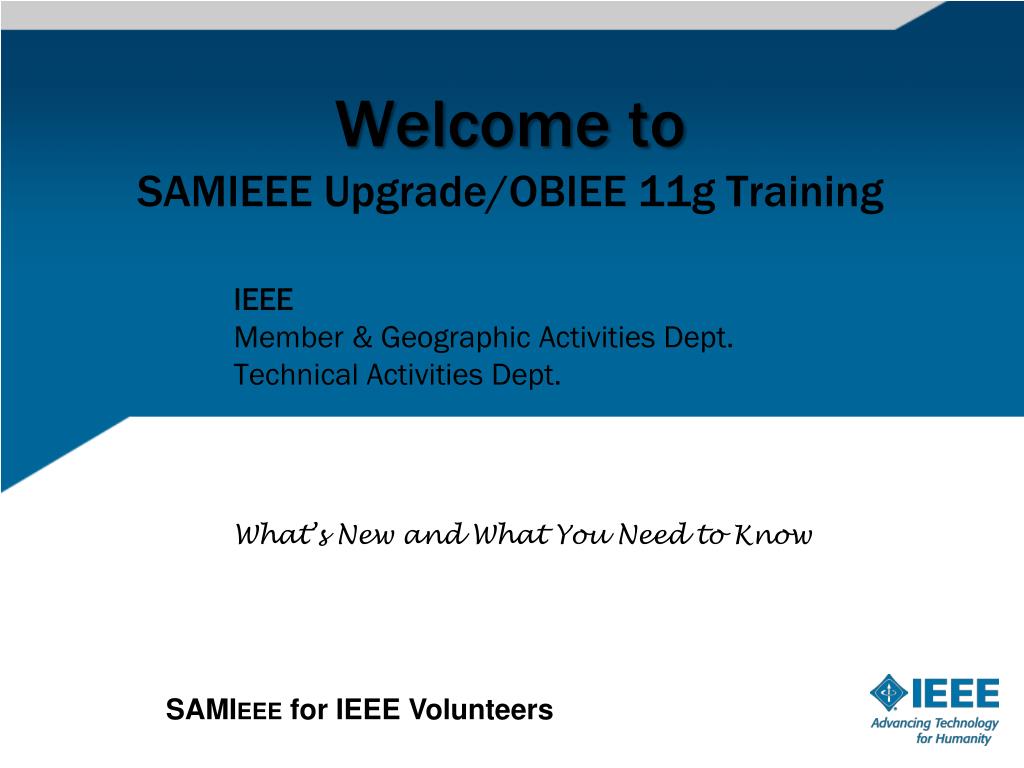 Welcome to
SAMIEEE Upgrade/OBIEE 11g Training

IEEE
Member & Geographic Activities Dept.
Technical Activities Dept.

What's New and What You Need to Know

SAMIEEE for IEEE Volunteers

IEEE
Advancing Technology for Humanity